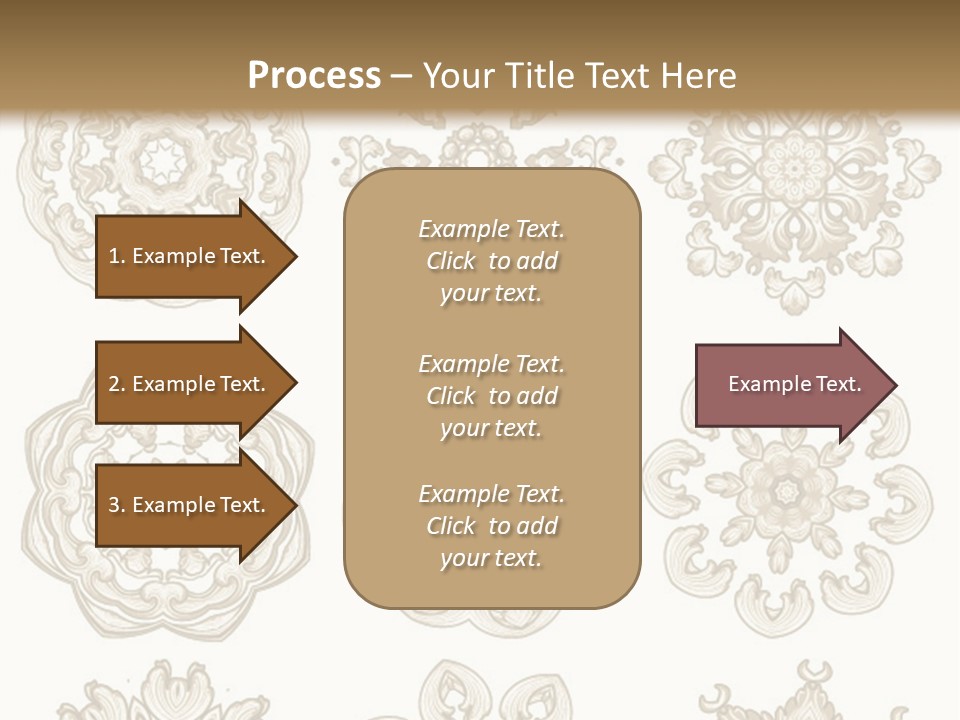 Process – Your Title Text Here

1. Example Text.

2. Example Text.

3. Example Text.

Example Text. Click to add your text.

Example Text. Click to add your text.

Example Text. Click to add your text.

Example Text.